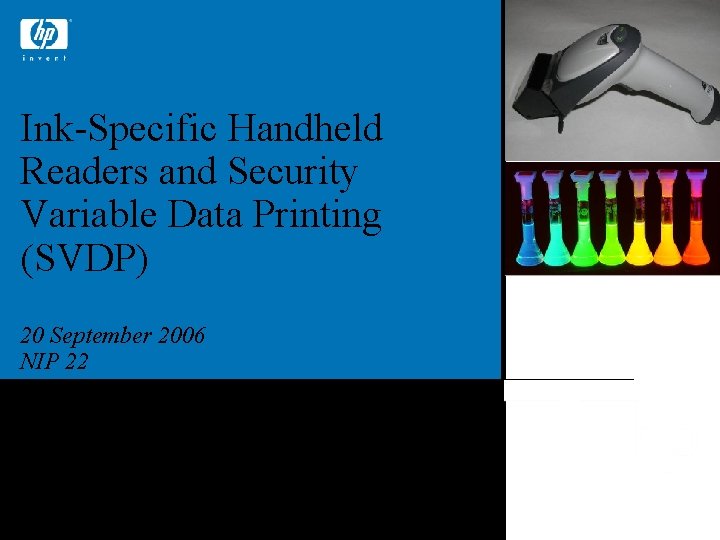 hp
invent

Ink-Specific Handheld Readers and Security Variable Data Printing (SVDP)

20 September 2006
NIP 22